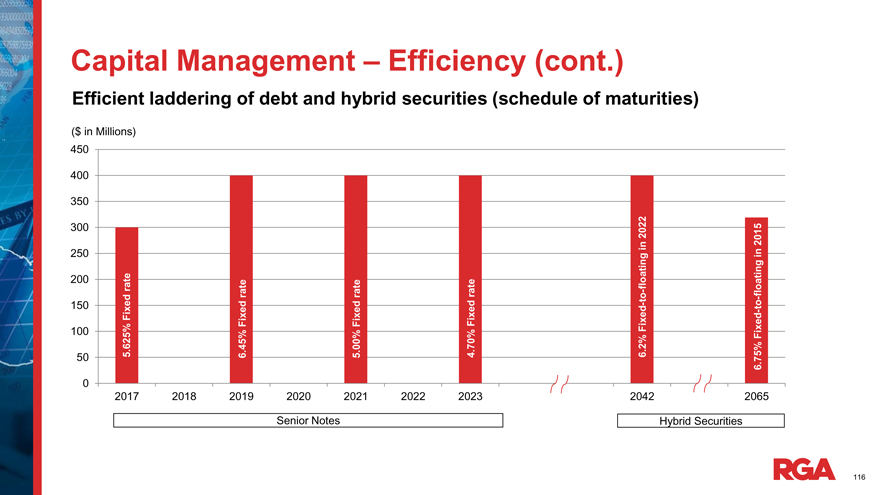 Capital Management – Efficiency (cont.)

Efficient laddering of debt and hybrid securities (schedule of maturities)

($ in Millions)

450
400
350
300
250
200
150
100
50
0

5.625% Fixed rate
6.45% Fixed rate
5.00% Fixed rate
4.70% Fixed rate
6.2% Fixed-to-floating in 2022
6.75% Fixed-to-floating in 2015

2017 2018 2019 2020 2021 2022 2023 2042 2065

Senior Notes

Hybrid Securities

RGA

116